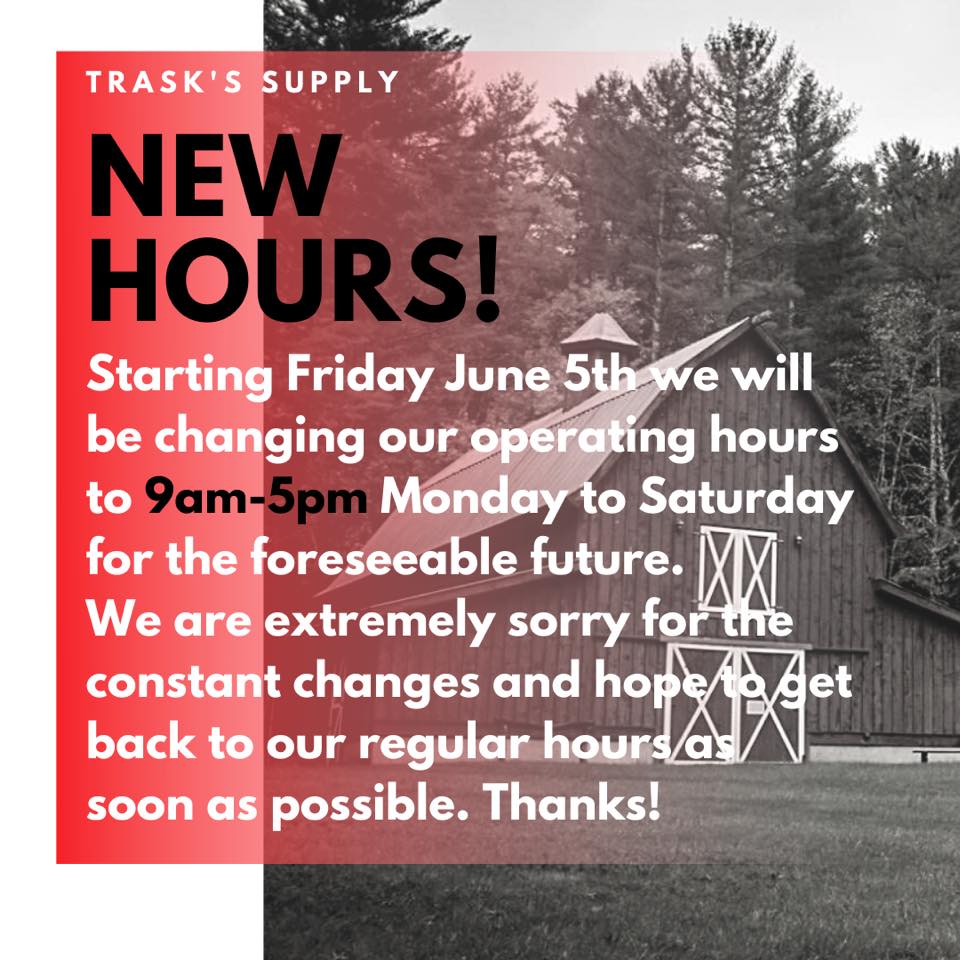 TRASK'S SUPPLY

NEW HOURS!

Starting Friday June 5th we will be changing our operating hours to 9am-5pm Monday to Saturday for the foreseeable future.
We are extremely sorry for the constant changes and hope to get back to our regular hours as soon as possible. Thanks!